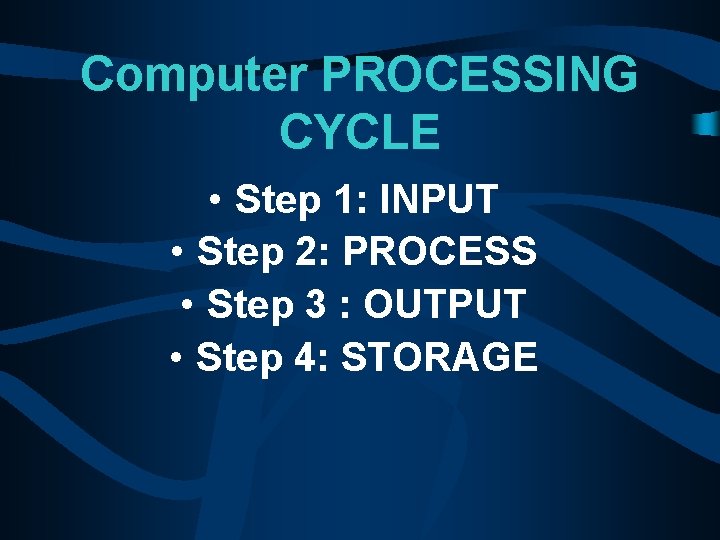 Computer PROCESSING CYCLE

• Step 1: INPUT
• Step 2: PROCESS
• Step 3 : OUTPUT
• Step 4: STORAGE